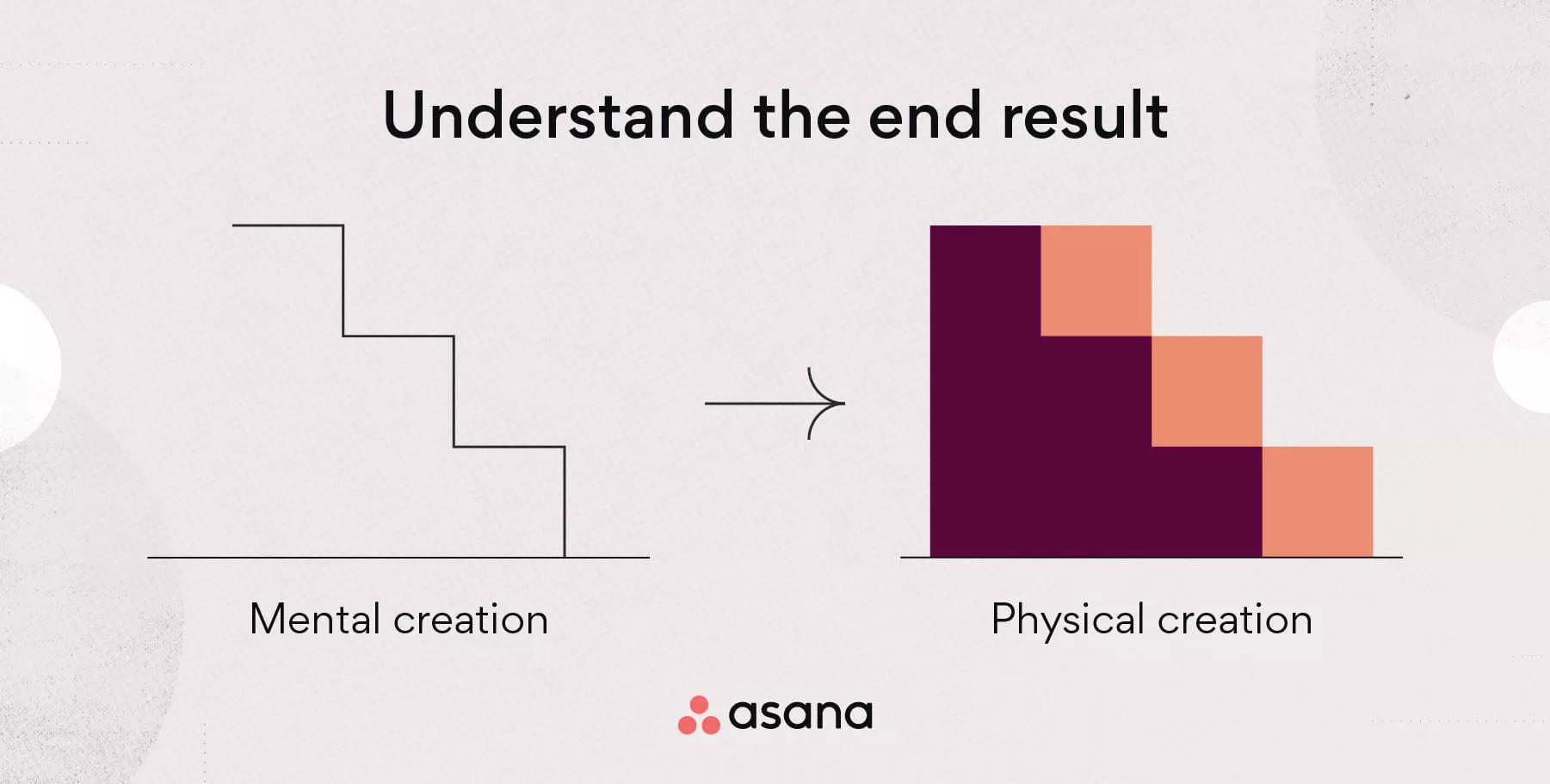 Understand the end result

Mental creation

Physical creation

asana